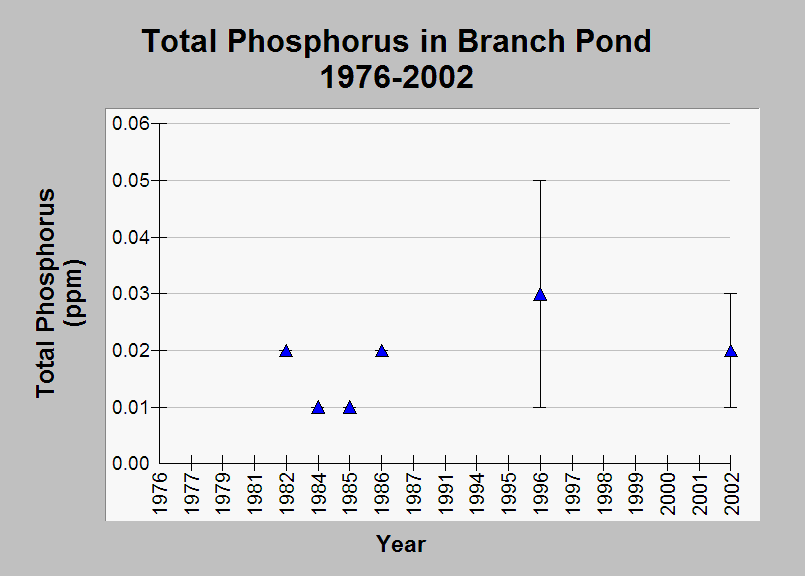 Total Phosphorus in Branch Pond
1976-2002

Total Phosphorus
(ppm)

0.06
0.05
0.04
0.03
0.02
0.01
0.00

1976
1977
1979
1981
1982
1984
1985
1986
1987
1991
1994
1995
1996
1997
1998
1999
2000
2001
2002

Year